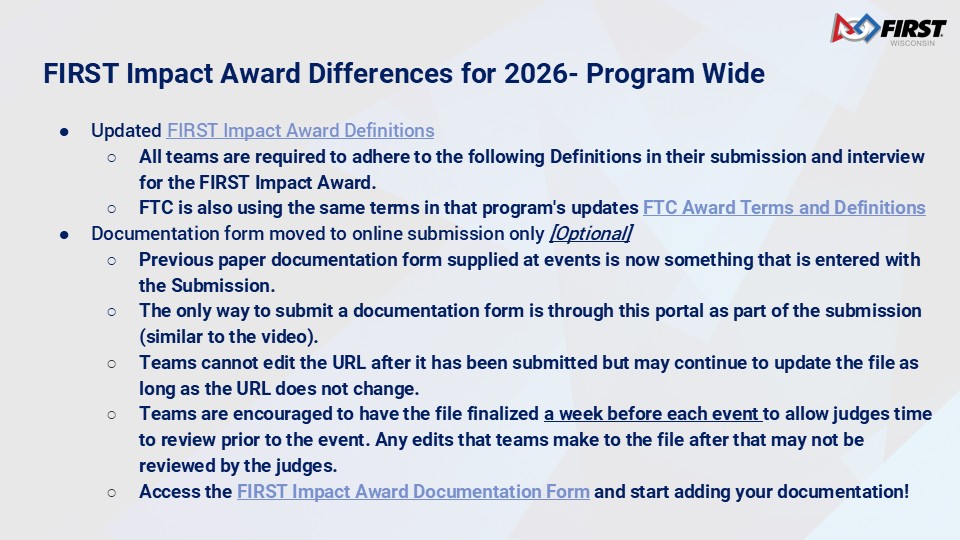 FIRST
WISCONSIN

FIRST Impact Award Differences for 2026- Program Wide

● Updated FIRST Impact Award Definitions
○ All teams are required to adhere to the following Definitions in their submission and interview for the FIRST Impact Award.
○ FTC is also using the same terms in that program's updates FTC Award Terms and Definitions
● Documentation form moved to online submission only [Optional]
○ Previous paper documentation form supplied at events is now something that is entered with the Submission.
○ The only way to submit a documentation form is through this portal as part of the submission (similar to the video).
○ Teams cannot edit the URL after it has been submitted but may continue to update the file as long as the URL does not change.
○ Teams are encouraged to have the file finalized a week before each event to allow judges time to review prior to the event. Any edits that teams make to the file after that may not be reviewed by the judges.
○ Access the FIRST Impact Award Documentation Form and start adding your documentation!